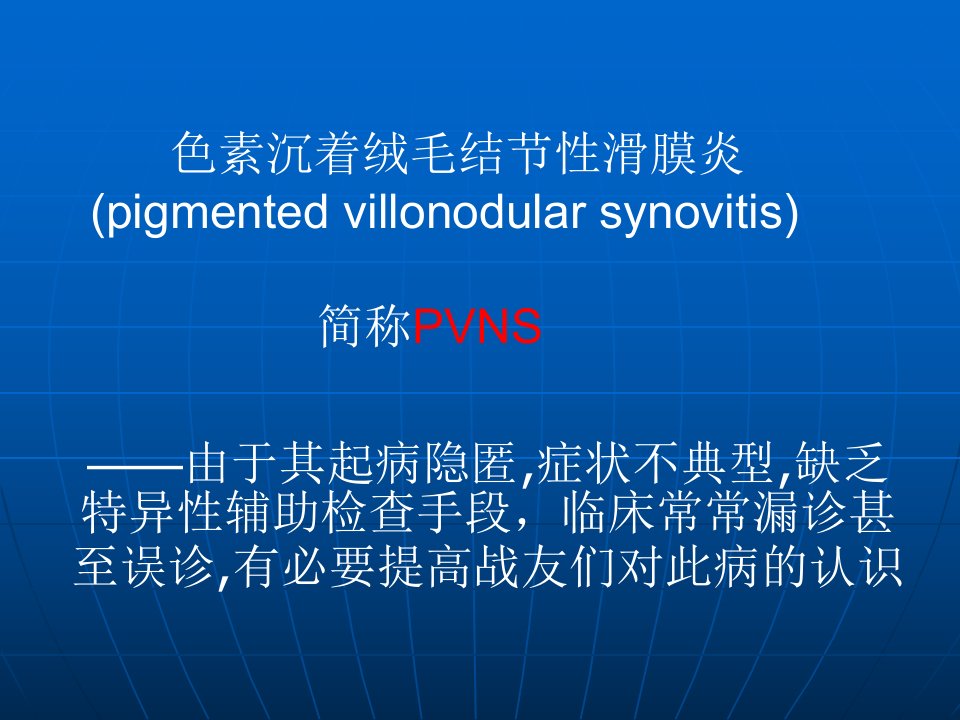 色素沉着绒毛结节性滑膜炎
(pigmented villonodular synovitis)

简称PVNS

——由于其起病隐匿,症状不典型,缺乏特异性辅助检查手段，临床常常漏诊甚至误诊,有必要提高战友们对此病的认识